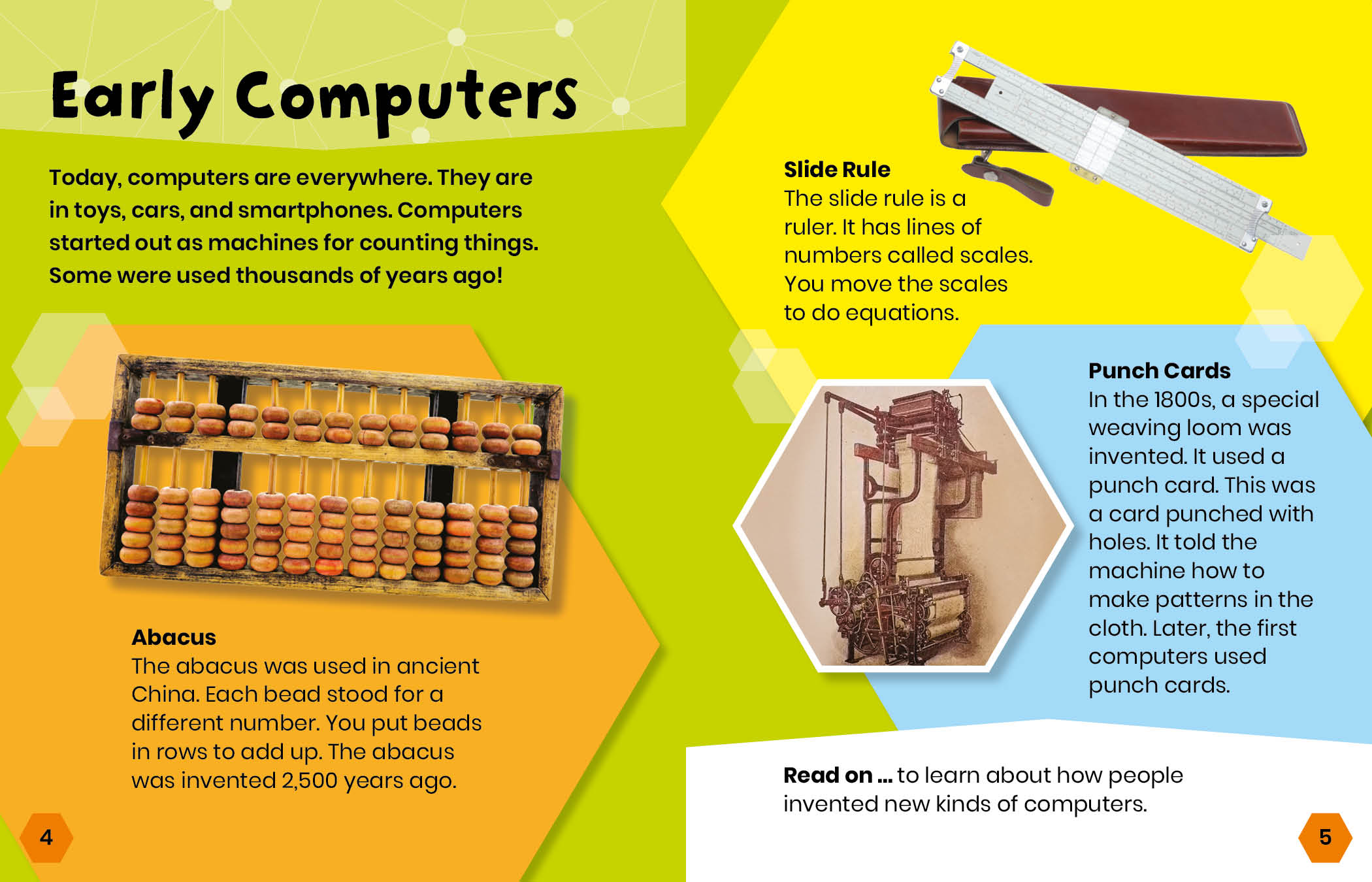 Early Computers

Today, computers are everywhere. They are in toys, cars, and smartphones. Computers started out as machines for counting things. Some were used thousands of years ago!

Abacus
The abacus was used in ancient China. Each bead stood for a different number. You put beads in rows to add up. The abacus was invented 2,500 years ago.

4

Slide Rule
The slide rule is a ruler. It has lines of numbers called scales. You move the scales to do equations.

Punch Cards
In the 1800s, a special weaving loom was invented. It used a punch card. This was a card punched with holes. It told the machine how to make patterns in the cloth. Later, the first computers used punch cards.

Read on ... to learn about how people invented new kinds of computers.

5